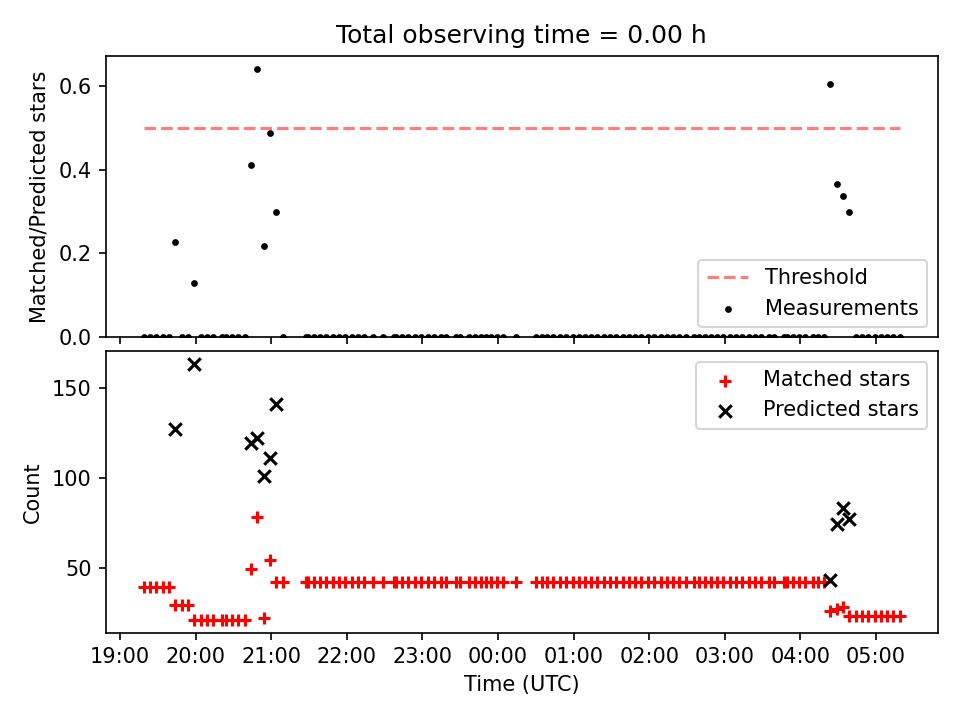 Total observing time = 0.00 h

Matched/Predicted stars

0.6
0.4
0.2
0.0

Threshold
Measurements

Count

150
100
50

Matched stars
Predicted stars

19:00 20:00 21:00 22:00 23:00 00:00 01:00 02:00 03:00 04:00 05:00

Time (UTC)